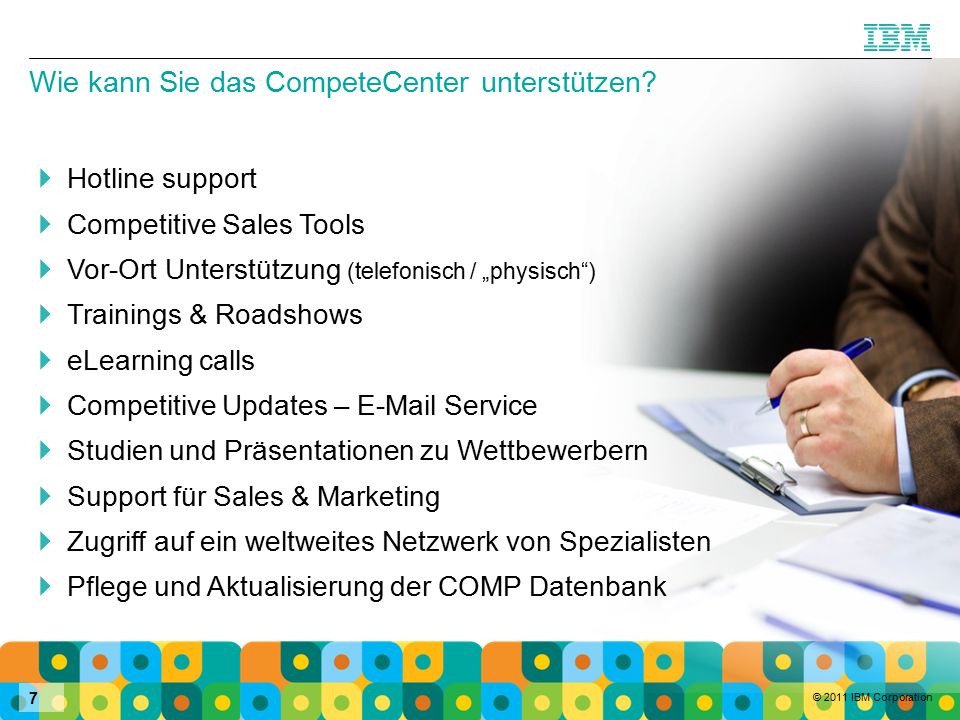 IBM

Wie kann Sie das CompeteCenter unterstützen?

Hotline support

Competitive Sales Tools

Vor-Ort Unterstützung (telefonisch / „physisch“)

Trainings & Roadshows

eLearning calls

Competitive Updates – E-Mail Service

Studien und Präsentationen zu Wettbewerbern

Support für Sales & Marketing

Zugriff auf ein weltweites Netzwerk von Spezialisten

Pflege und Aktualisierung der COMP Datenbank

7

© 2011 IBM Corporation